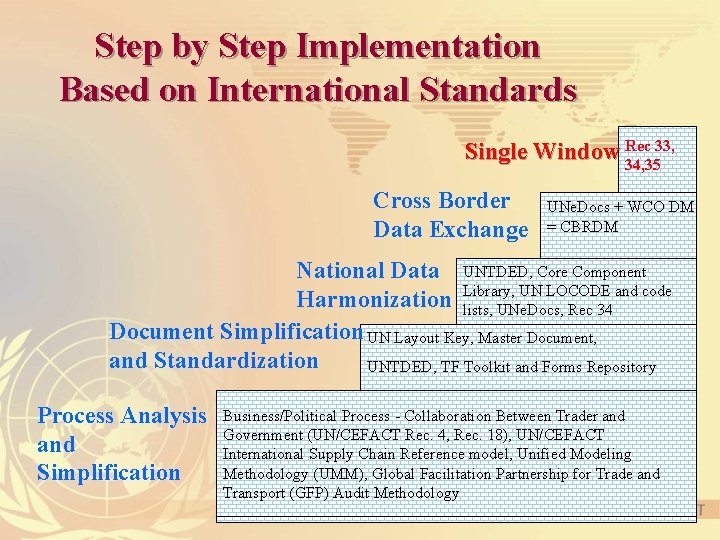 Step by Step Implementation
Based on International Standards

Single Window

Rec 33, 34,35

Cross Border Data Exchange

UNeDocs + WCO DM = CBRDM

National Data Harmonization

UNTDED, Core Component Library, UN LOCODE and code lists, UNeDocs, Rec 34

Document Simplification and Standardization

UN Layout Key, Master Document,

UNTDED, TF Toolkit and Forms Repository

Process Analysis and Simplification

Business/Political Process - Collaboration Between Trader and Government (UN/CEFACT Rec. 4, Rec. 18), UN/CEFACT International Supply Chain Reference model, Unified Modeling Methodology (UMM), Global Facilitation Partnership for Trade and Transport (GFP) Audit Methodology